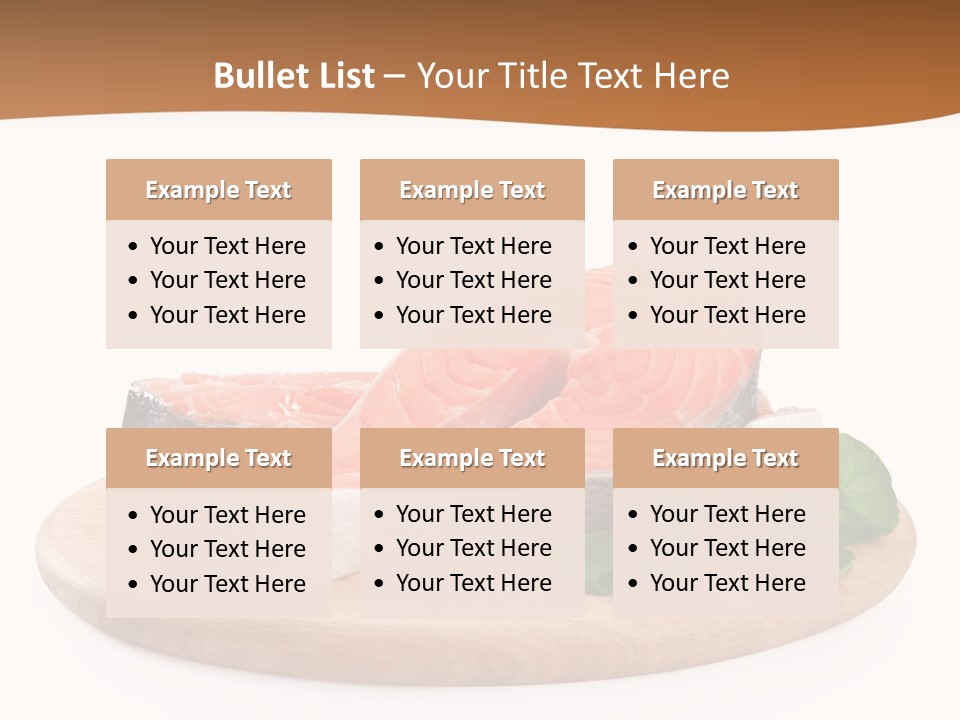 Bullet List – Your Title Text Here

Example Text
• Your Text Here
• Your Text Here
• Your Text Here

Example Text
• Your Text Here
• Your Text Here
• Your Text Here

Example Text
• Your Text Here
• Your Text Here
• Your Text Here

Example Text
• Your Text Here
• Your Text Here
• Your Text Here

Example Text
• Your Text Here
• Your Text Here
• Your Text Here

Example Text
• Your Text Here
• Your Text Here
• Your Text Here